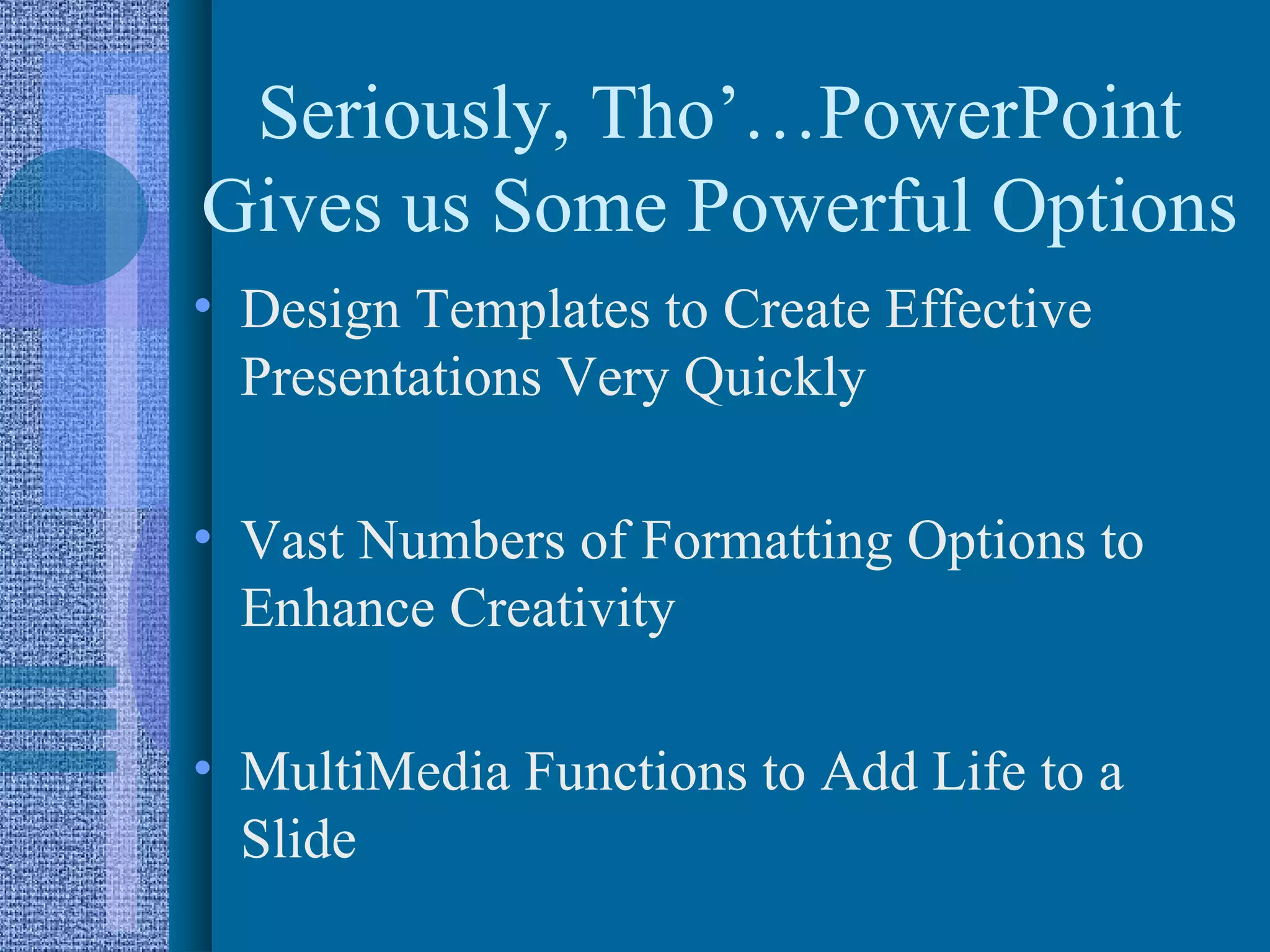 Seriously, Tho’…PowerPoint Gives us Some Powerful Options

• Design Templates to Create Effective Presentations Very Quickly

• Vast Numbers of Formatting Options to Enhance Creativity

• MultiMedia Functions to Add Life to a Slide